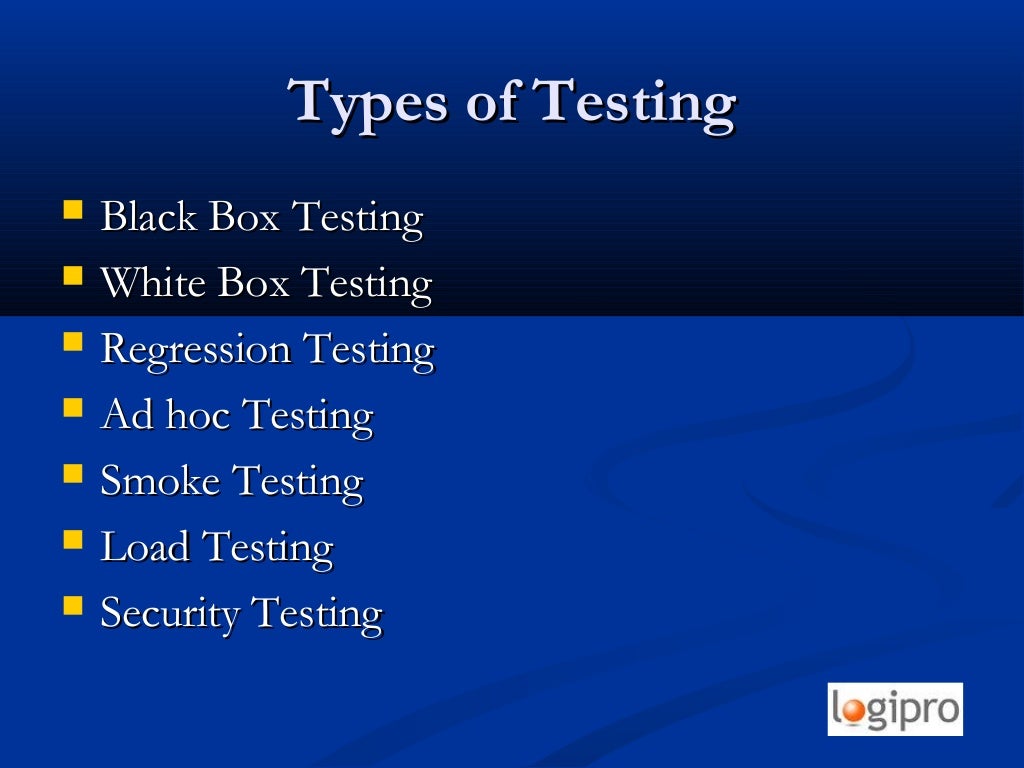 Types of Testing

- Black Box Testing
- White Box Testing
- Regression Testing
- Ad hoc Testing
- Smoke Testing
- Load Testing
- Security Testing

logipro